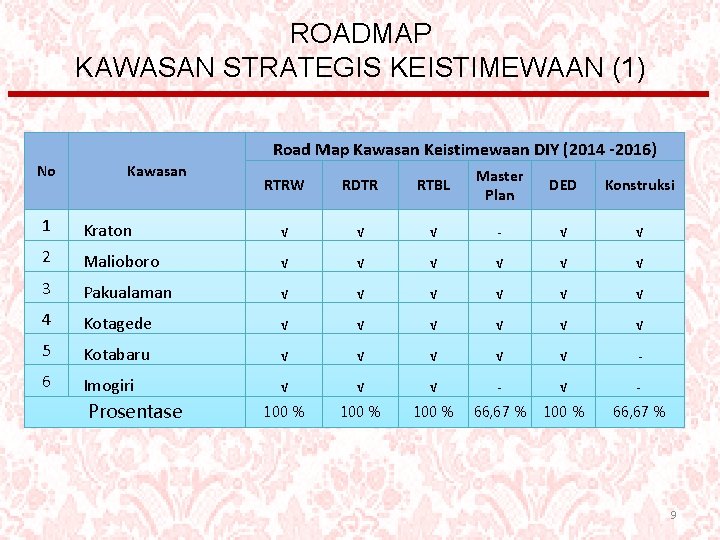 ROADMAP
KAWASAN STRATEGIS KEISTIMEWAAN (1)

| No | Kawasan | Road Map Kawasan Keistimewaan DIY (2014 -2016) | | | | | |
|---|---|---|---|---|---|---|---|
| | | RTRW | RDTR | RTBL | Master Plan | DED | Konstruksi |
| 1 | Kraton | √ | √ | √ | - | √ | √ |
| 2 | Malioboro | √ | √ | √ | √ | √ | √ |
| 3 | Pakualaman | √ | √ | √ | √ | √ | √ |
| 4 | Kotagede | √ | √ | √ | √ | √ | √ |
| 5 | Kotabaru | √ | √ | √ | √ | √ | - |
| 6 | Imogiri | √ | √ | √ | - | √ | - |
| Prosentase | | 100 % | 100 % | 100 % | 66,67 % | 100 % | 66,67 % |

9